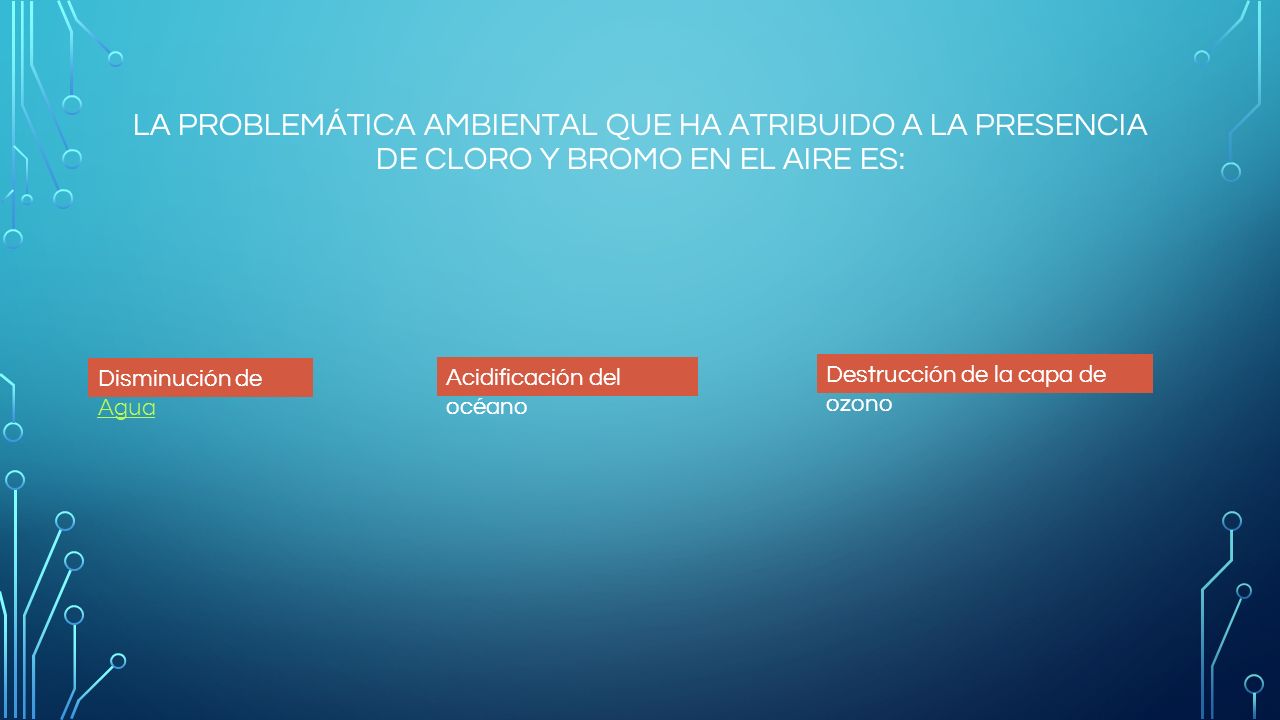 LA PROBLEMÁTICA AMBIENTAL QUE HA ATRIBUIDO A LA PRESENCIA DE CLORO Y BROMO EN EL AIRE ES:

Disminución de Agua

Acidificación del océano

Destrucción de la capa de ozono